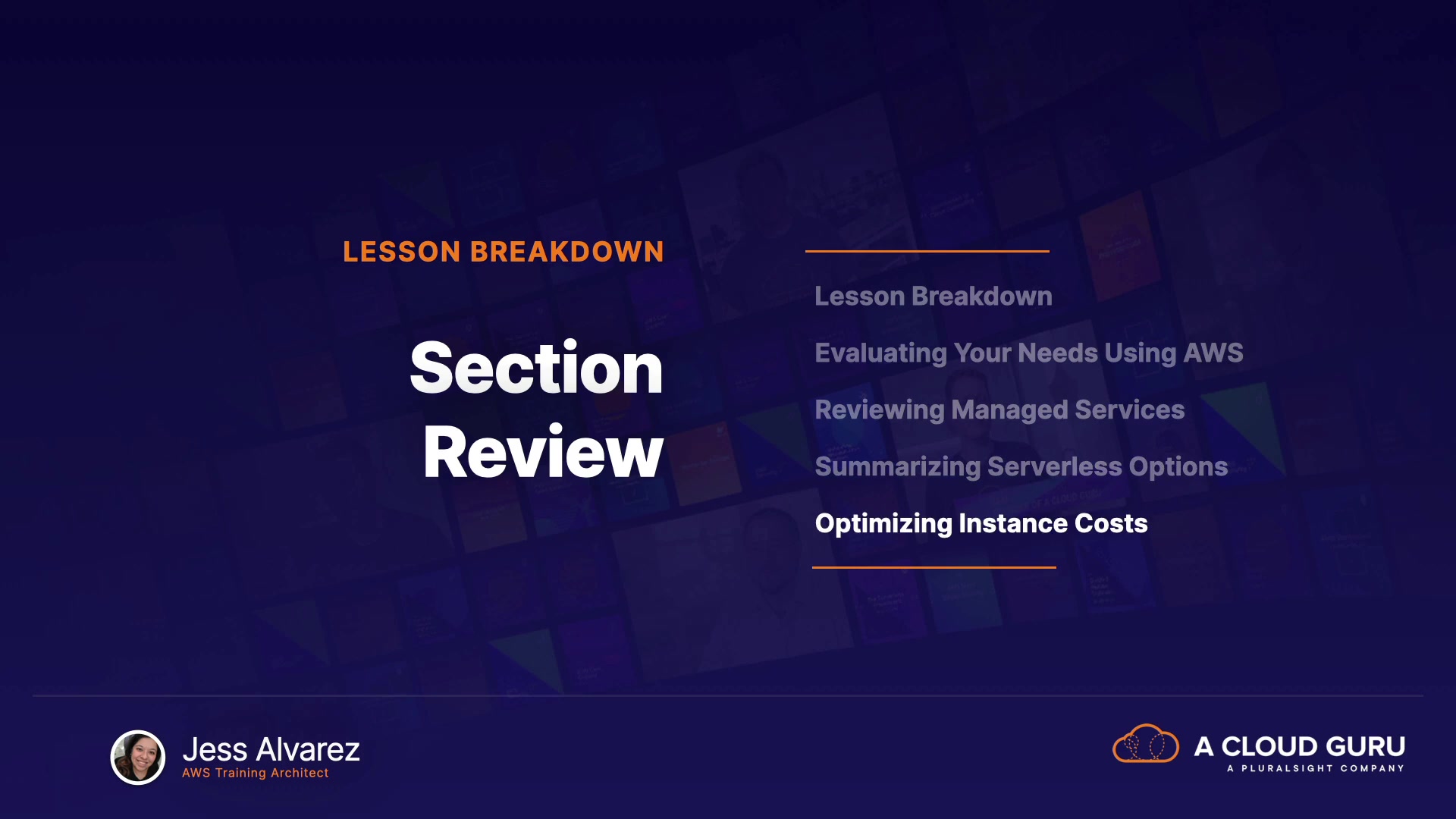 LESSON BREAKDOWN

Section Review

Lesson Breakdown

Evaluating Your Needs Using AWS

Reviewing Managed Services

Summarizing Serverless Options

Optimizing Instance Costs

Jess Alvarez
AWS Training Architect

A CLOUD GURU
A PLURALSIGHT COMPANY